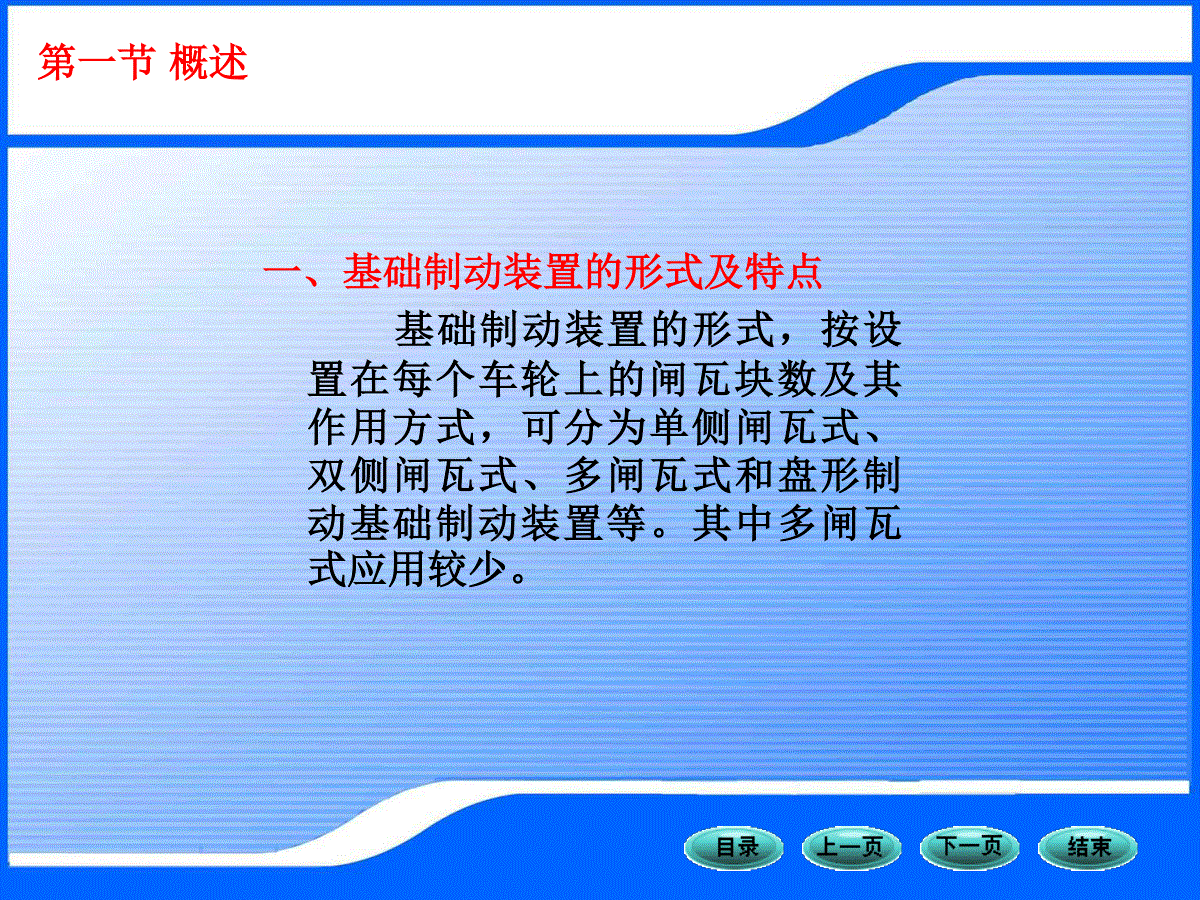 第一节 概述

一、基础制动装置的形式及特点

基础制动装置的形式，按设置在每个车轮上的闸瓦块数及其作用方式，可分为单侧闸瓦式、双侧闸瓦式、多闸瓦式和盘形制动基础制动装置等。其中多闸瓦式应用较少。

目录 上一页 下一页 结束